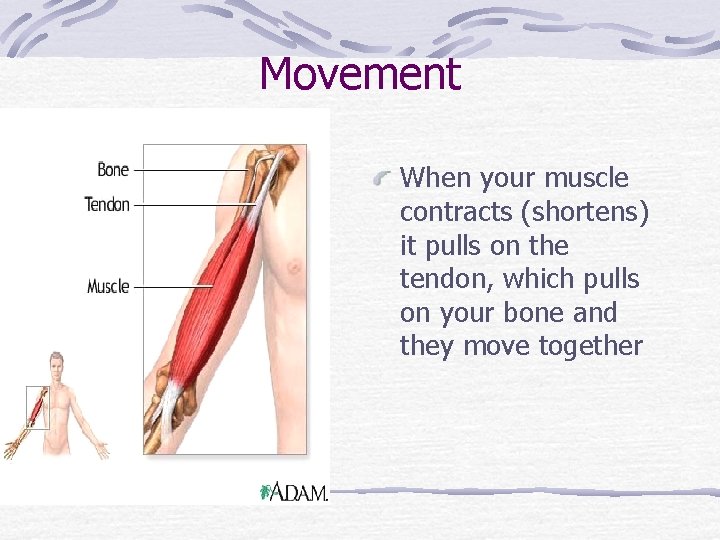 Movement

Bone
Tendon
Muscle

ADAM.

When your muscle contracts (shortens) it pulls on the tendon, which pulls on your bone and they move together